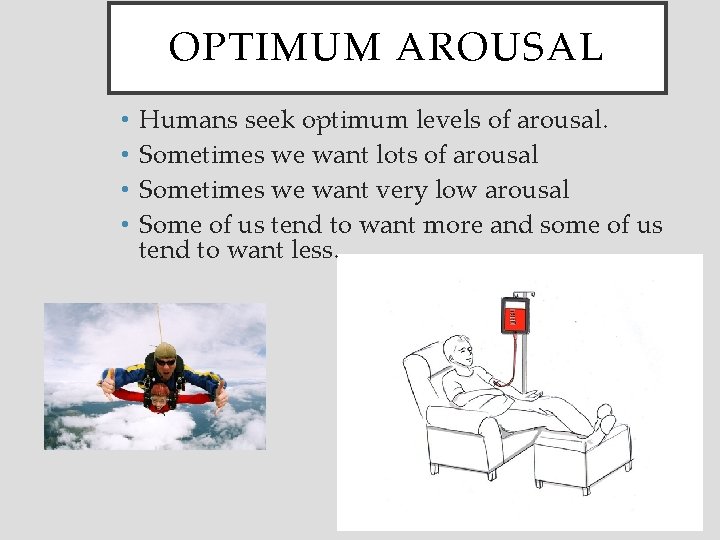 OPTIMUM AROUSAL

• Humans seek optimum levels of arousal.
• Sometimes we want lots of arousal
• Sometimes we want very low arousal
• Some of us tend to want more and some of us tend to want less.